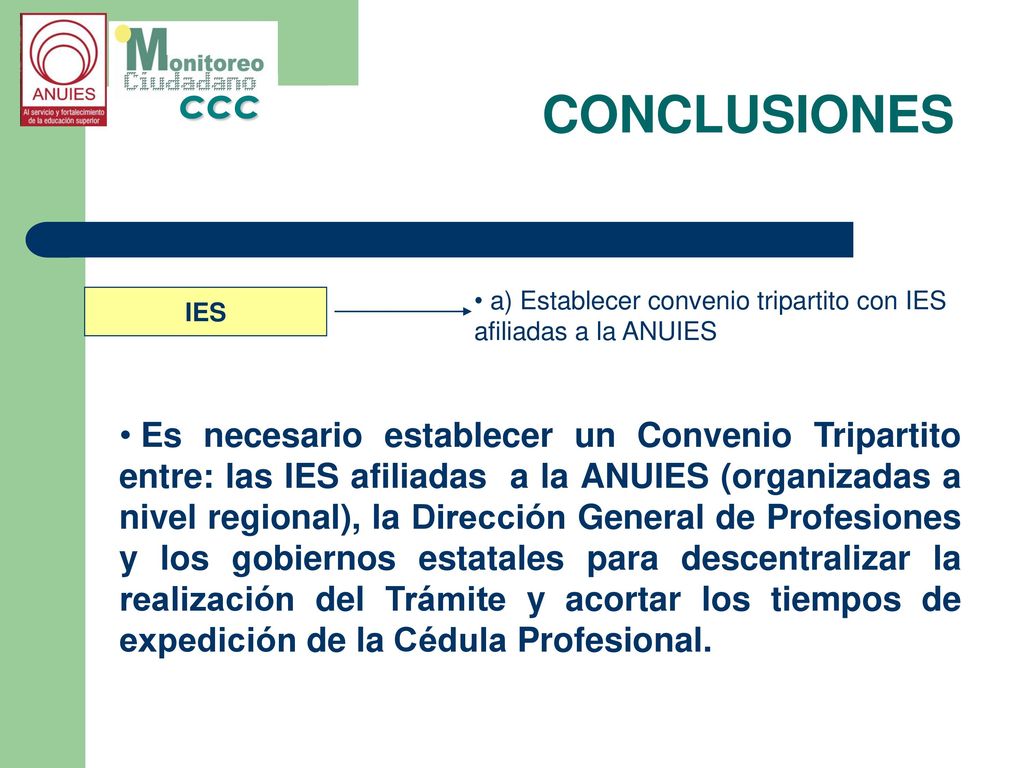 ANUIES
Al servicio y fortalecimiento de la educación superior

Monitoreo Ciudadano CCC

CONCLUSIONES

IES

• a) Establecer convenio tripartito con IES afiliadas a la ANUIES

• Es necesario establecer un Convenio Tripartito entre: las IES afiliadas a la ANUIES (organizadas a nivel regional), la Dirección General de Profesiones y los gobiernos estatales para descentralizar la realización del Trámite y acortar los tiempos de expedición de la Cédula Profesional.